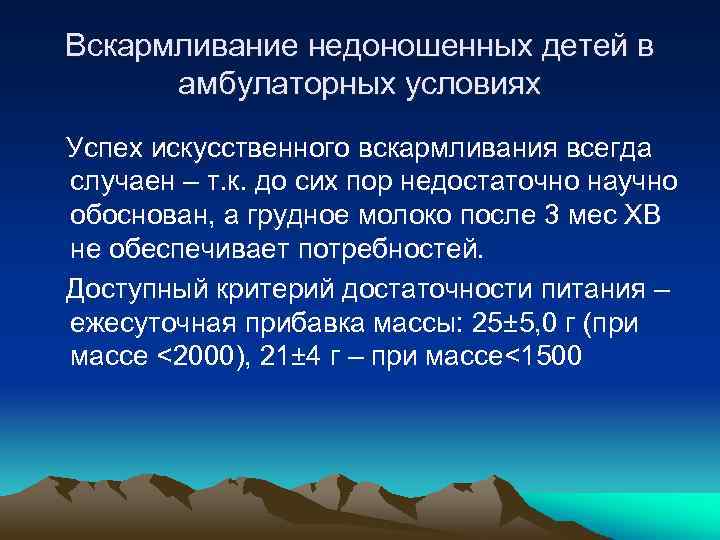 Вскармливание недоношенных детей в амбулаторных условиях

Успех искусственного вскармливания всегда случаен – т.к. до сих пор недостаточно научно обоснован, а грудное молоко после 3 мес ХВ не обеспечивает потребностей.

Доступный критерий достаточности питания – ежесуточная прибавка массы: 25±5,0 г (при массе <2000), 21±4 г – при массе<1500